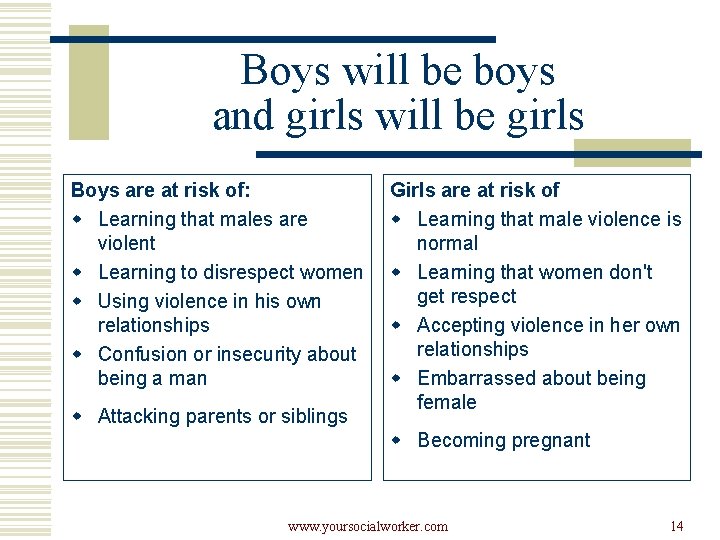 Boys will be boys and girls will be girls

Boys are at risk of:
- Learning that males are violent
- Learning to disrespect women
- Using violence in his own relationships
- Confusion or insecurity about being a man
- Attacking parents or siblings

Girls are at risk of
- Learning that male violence is normal
- Learning that women don't get respect
- Accepting violence in her own relationships
- Embarrassed about being female
- Becoming pregnant

www.yoursocialworker.com

14